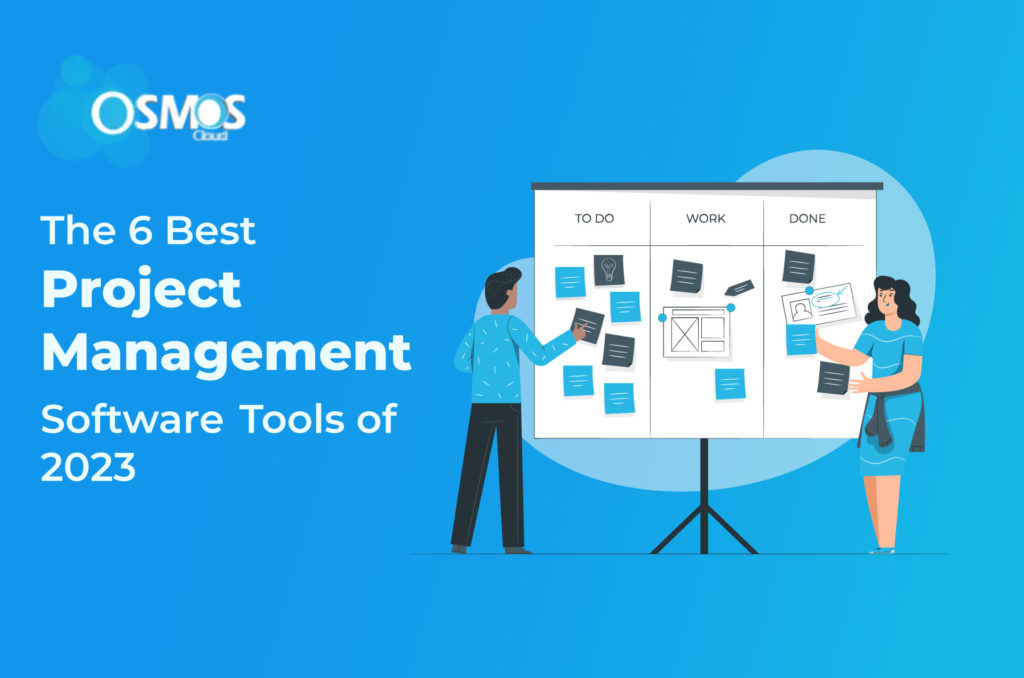 OSMOS
Cloud

The 6 Best
Project
Management
Software Tools of
2023

TO DO
WORK
DONE